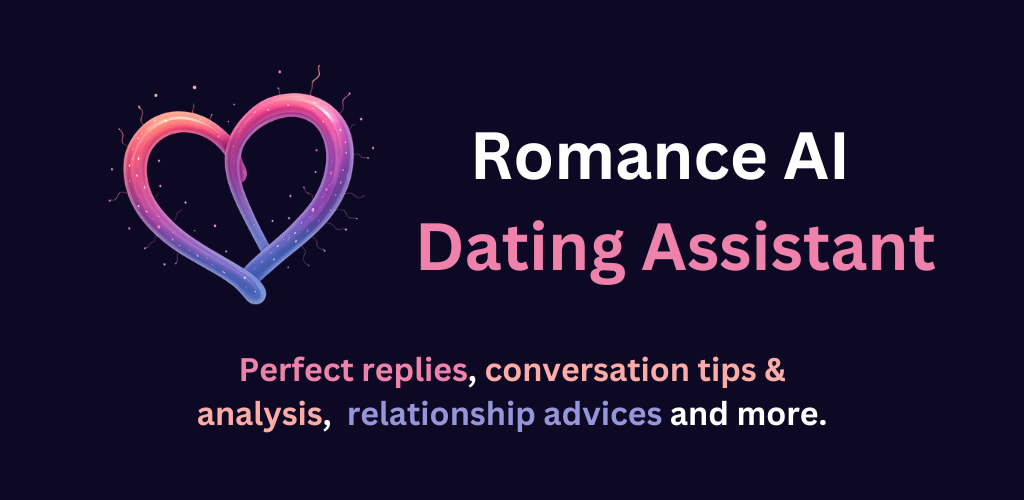 Romance AI
Dating Assistant

Perfect replies, conversation tips & analysis, relationship advices and more.